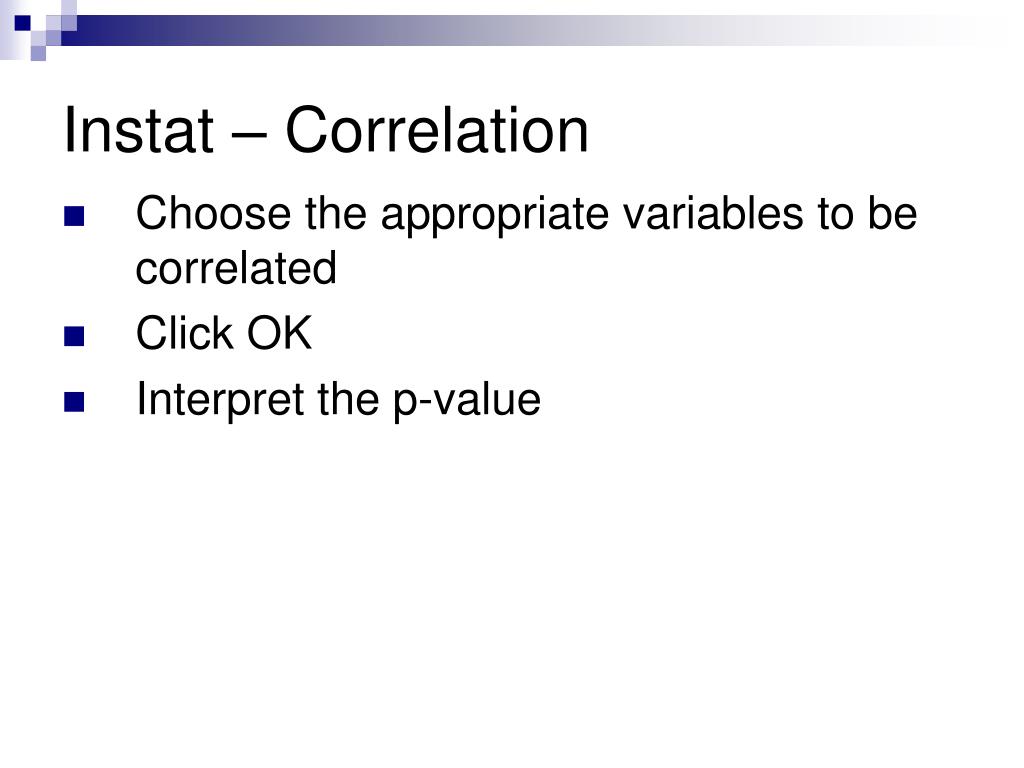 Instat – Correlation

- Choose the appropriate variables to be correlated
- Click OK
- Interpret the p-value